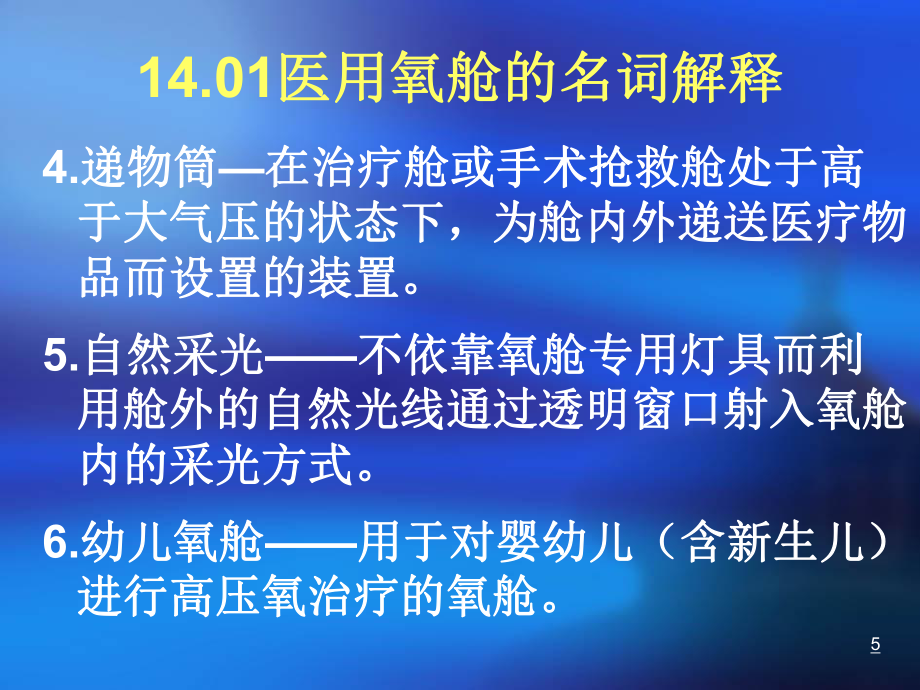 14.01医用氧舱的名词解释

4.递物筒—在治疗舱或手术抢救舱处于高于大气压的状态下，为舱内外递送医疗物品而设置的装置。

5.自然采光——不依靠氧舱专用灯具而利用舱外的自然光线通过透明窗口射入氧舱内的采光方式。

6.幼儿氧舱——用于对婴幼儿（含新生儿）进行高压氧治疗的氧舱。

5